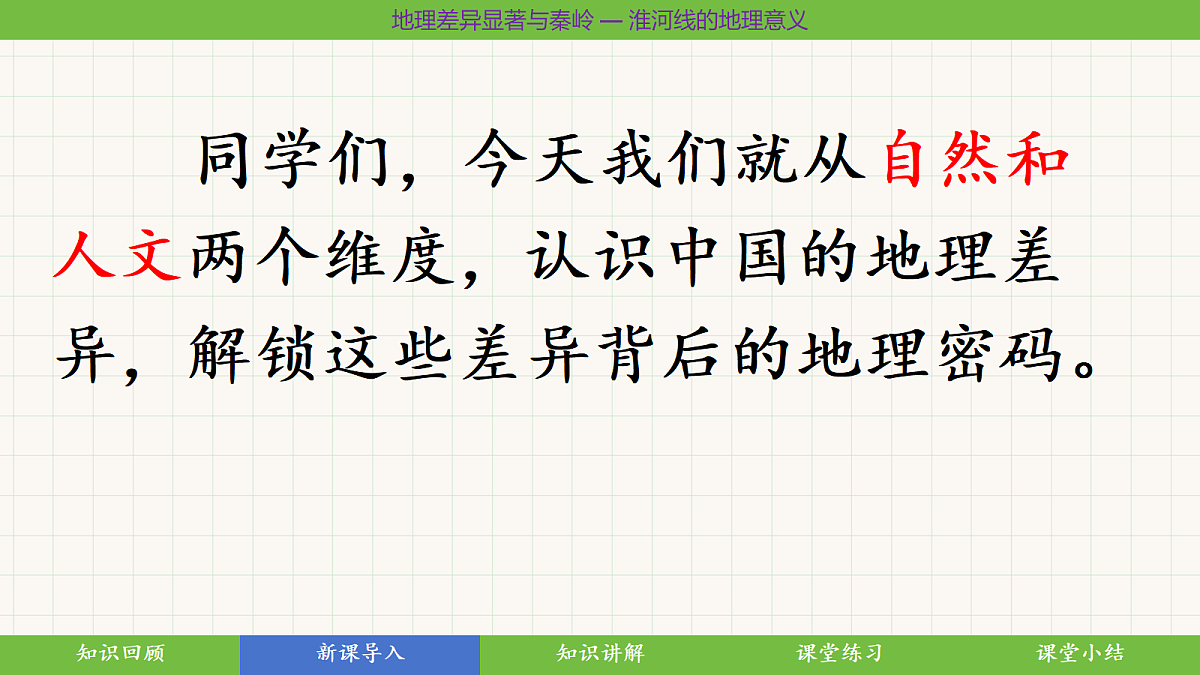 地理差异显著与秦岭 — 淮河线的地理意义

同学们，今天我们就从自然和人文两个维度，认识中国的地理差异，解锁这些差异背后的地理密码。

知识回顾 新课导入 知识讲解 课堂练习 课堂小结